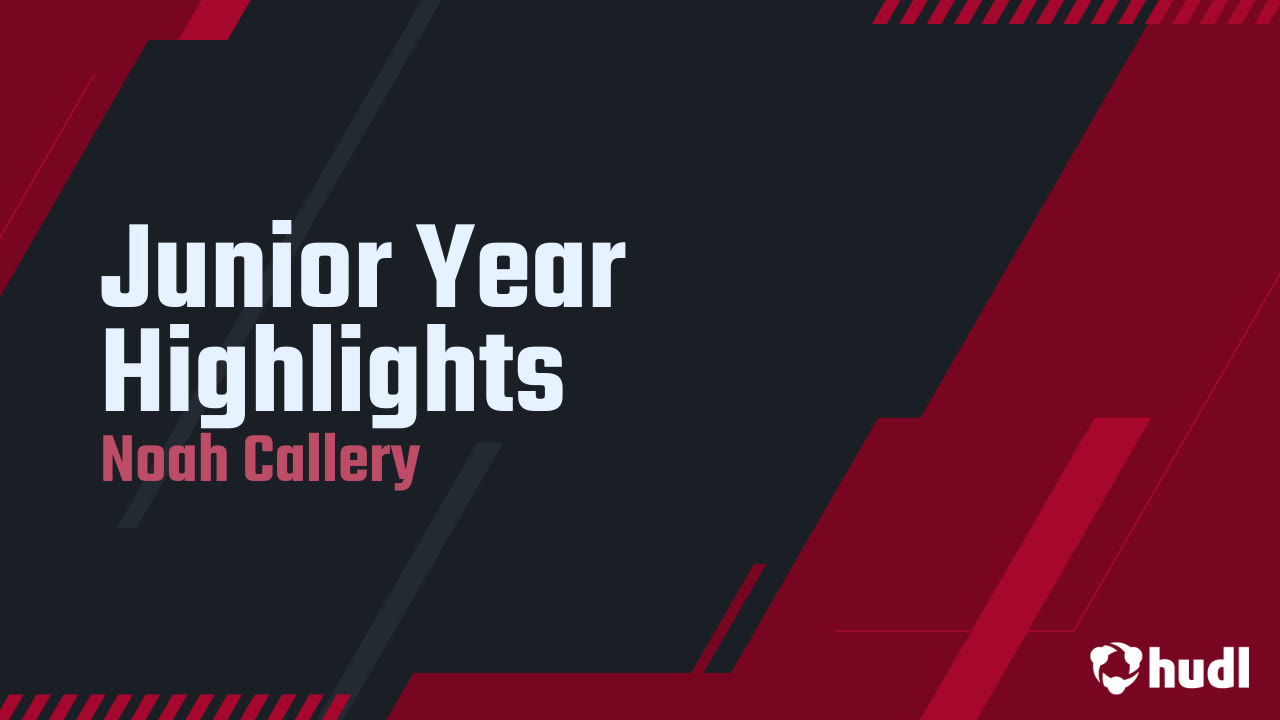 Junior Year Highlights
Noah Callery

hudl